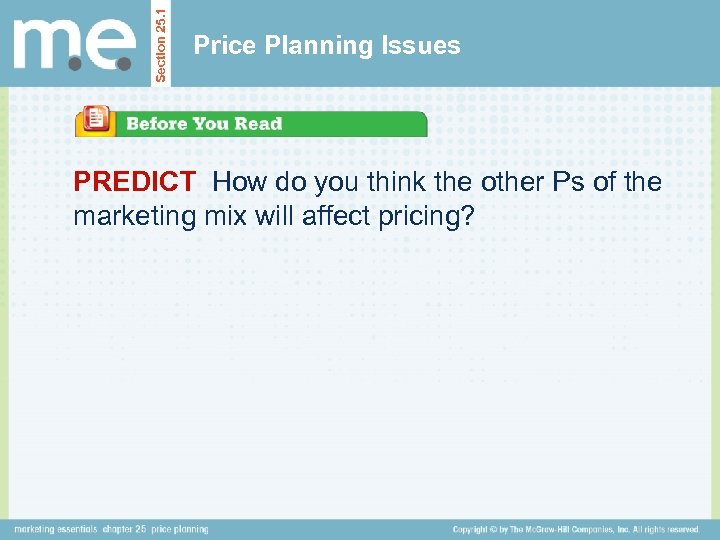 m.e.

Section 25.1

Price Planning Issues

Before You Read

PREDICT How do you think the other Ps of the marketing mix will affect pricing?

marketing essentials chapter 25 price planning

Copyright © by The McGraw-Hill Companies, Inc. All rights reserved.